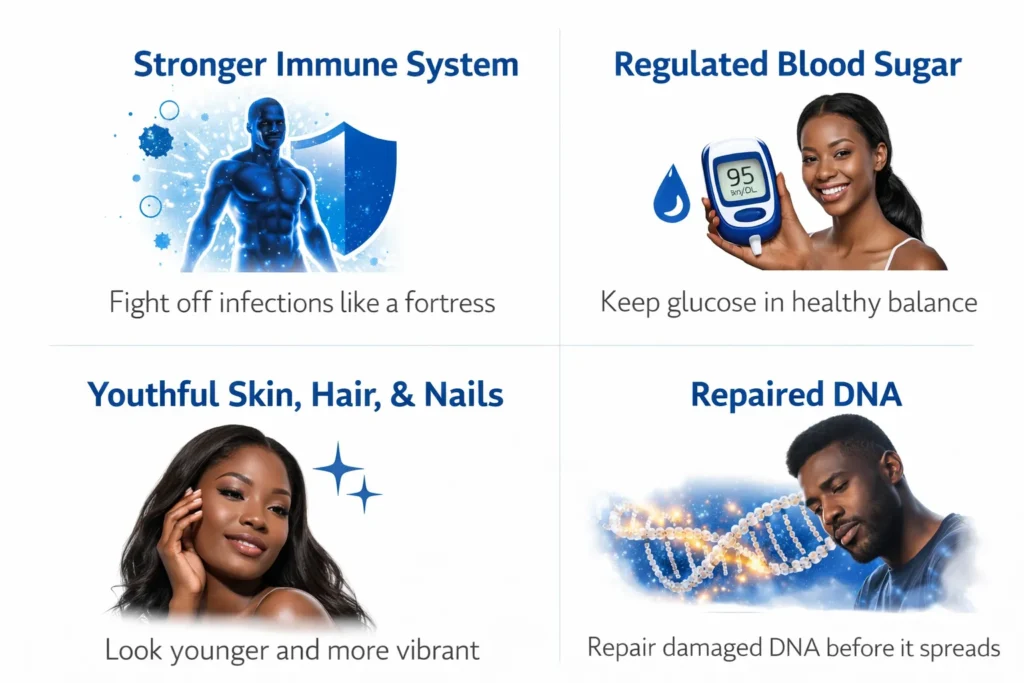 Stronger Immune System

Fight off infections like a fortress

Regulated Blood Sugar

95
mg/DL

Keep glucose in healthy balance

Youthful Skin, Hair, & Nails

Look younger and more vibrant

Repaired DNA

Repair damaged DNA before it spreads